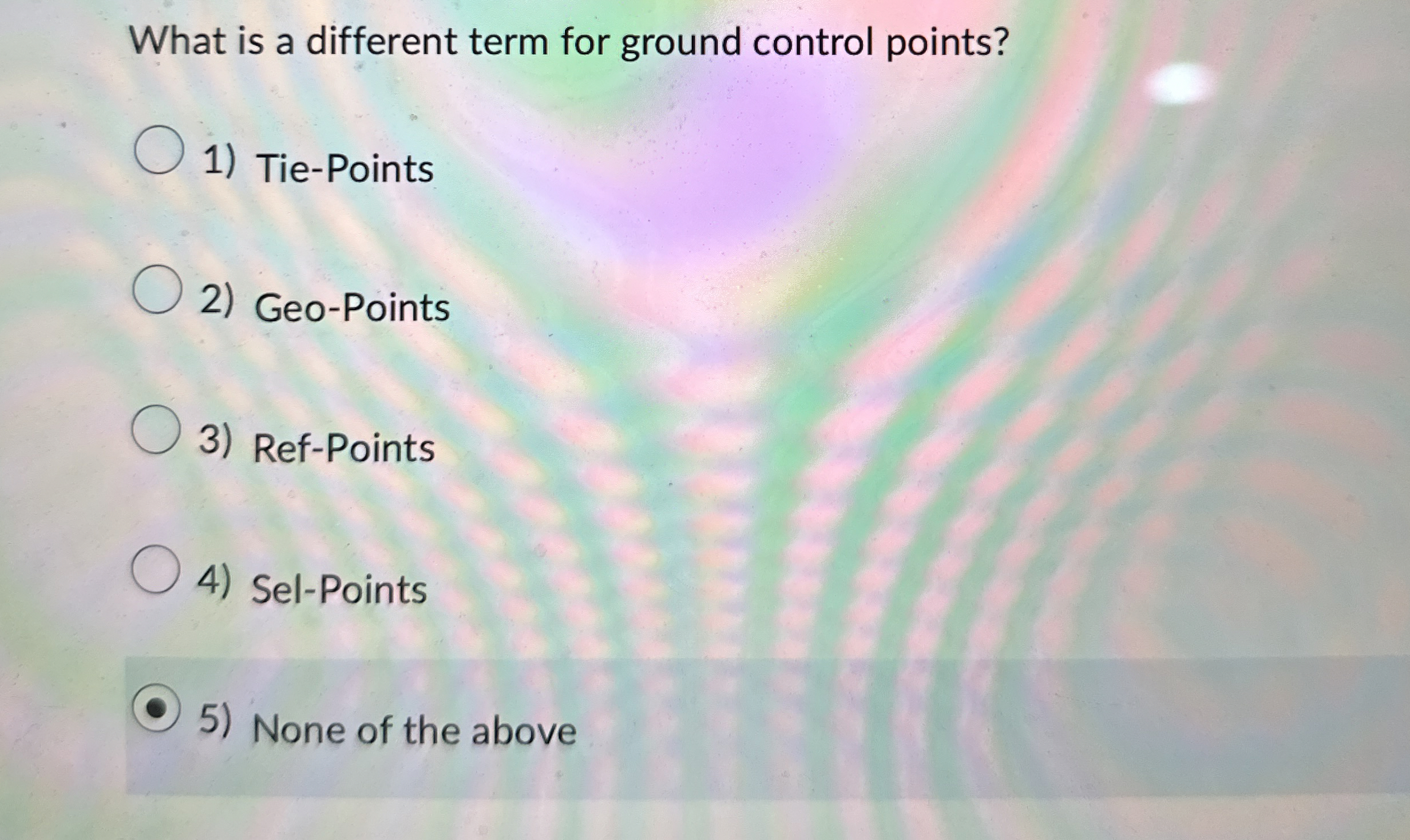 What is a different term for ground control points?

1) Tie-Points

2) Geo-Points

3) Ref-Points

4) Sel-Points

5) None of the above